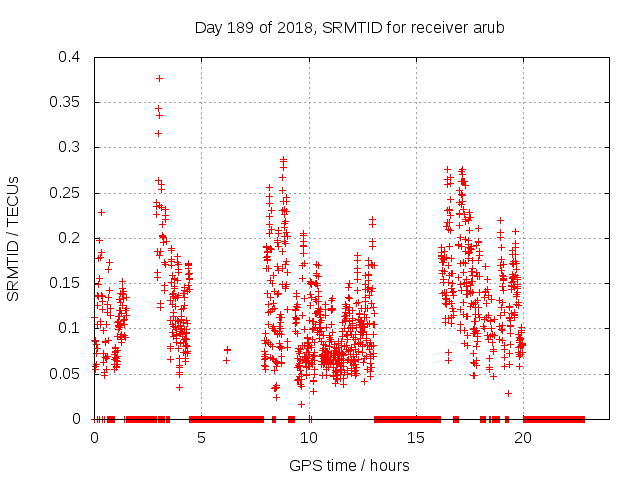 Day 189 of 2018, SRMTID for receiver arub

SRMTID / TECUs

0.4
0.35
0.3
0.25
0.2
0.15
0.1
0.05
0

0
5
10
15
20

GPS time / hours